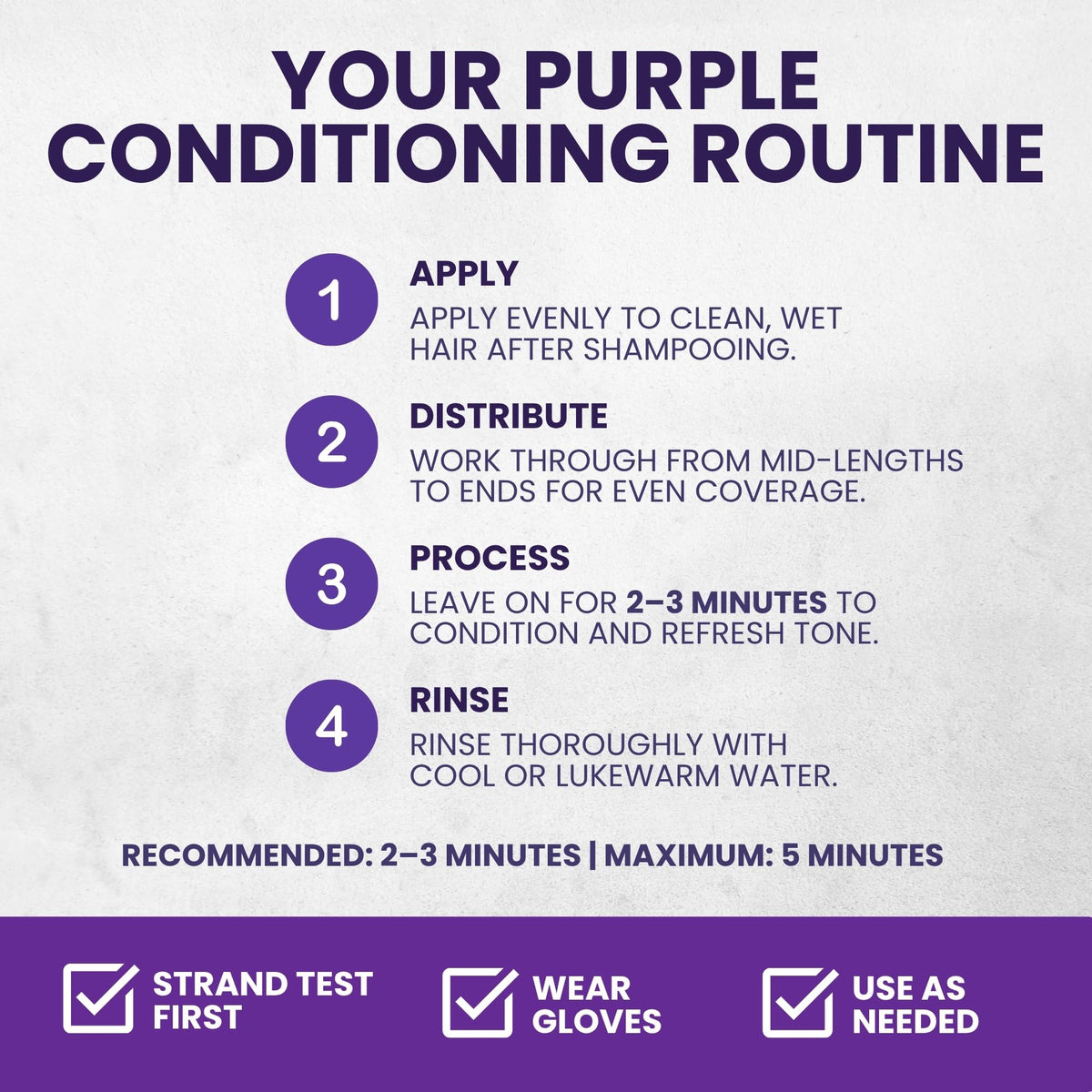 YOUR PURPLE CONDITIONING ROUTINE

1

APPLY

APPLY EVENLY TO CLEAN, WET HAIR AFTER SHAMPOOING.

2

DISTRIBUTE

WORK THROUGH FROM MID-LENGTHS TO ENDS FOR EVEN COVERAGE.

3

PROCESS

LEAVE ON FOR 2–3 MINUTES TO CONDITION AND REFRESH TONE.

4

RINSE

RINSE THOROUGHLY WITH COOL OR LUKEWARM WATER.

RECOMMENDED: 2–3 MINUTES | MAXIMUM: 5 MINUTES

STRAND TEST FIRST

WEAR GLOVES

USE AS NEEDED